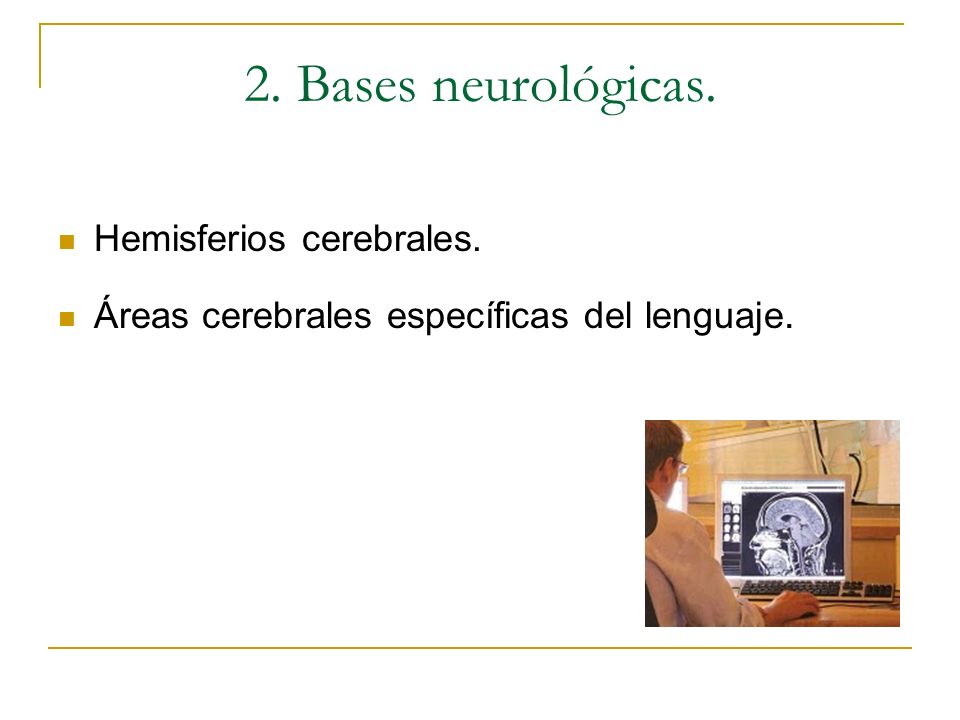 2. Bases neurológicas.

Hemisferios cerebrales.

Áreas cerebrales específicas del lenguaje.